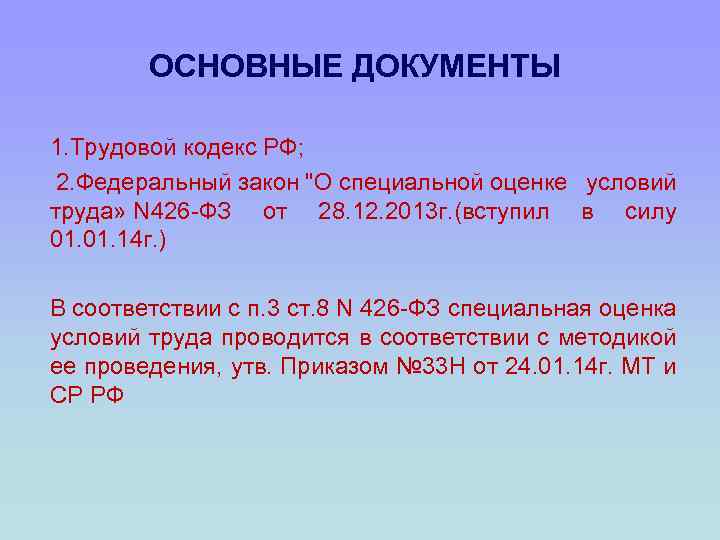 ОСНОВНЫЕ ДОКУМЕНТЫ

1.Трудовой кодекс РФ;

2.Федеральный закон "О специальной оценке условий труда» N426-ФЗ от 28.12.2013г.(вступил в силу 01.01.14г.)

В соответствии с п.3 ст.8 N 426-ФЗ специальная оценка условий труда проводится в соответствии с методикой ее проведения, утв. Приказом №33Н от 24.01.14г. МТ и СР РФ